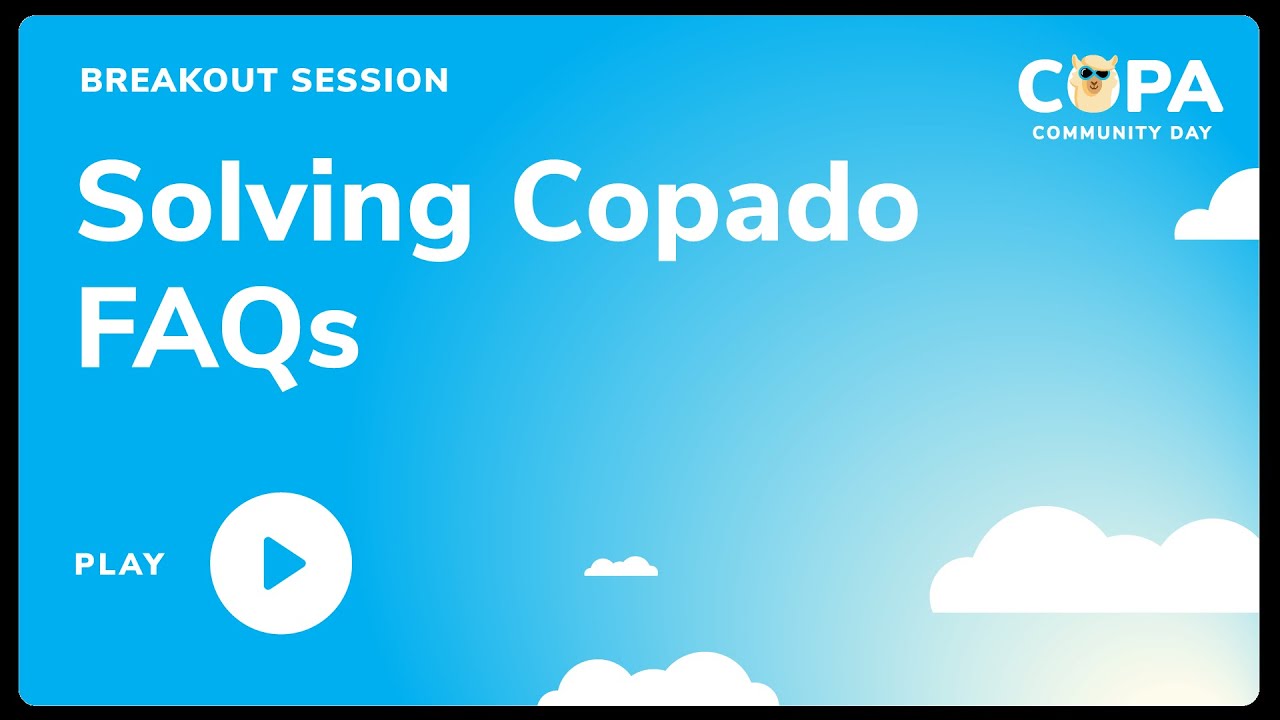 BREAKOUT SESSION

COPA
COMMUNITY DAY

Solving Copado FAQs

PLAY